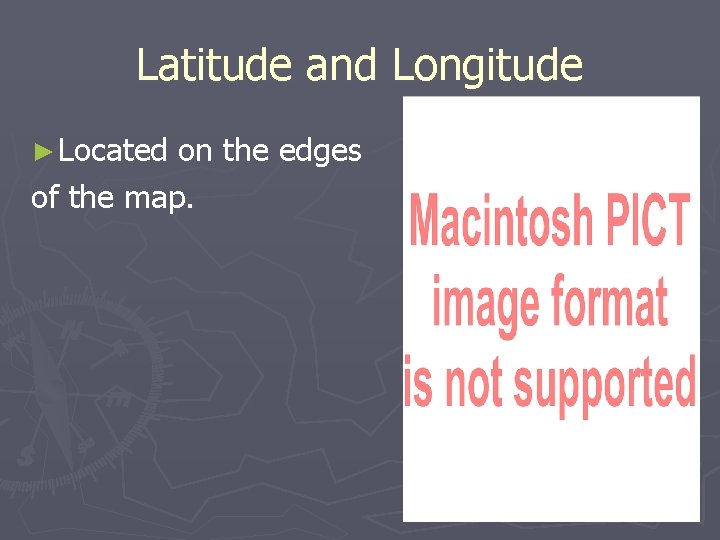 Latitude and Longitude

►Located on the edges of the map.

Macintosh PICT image format is not supported